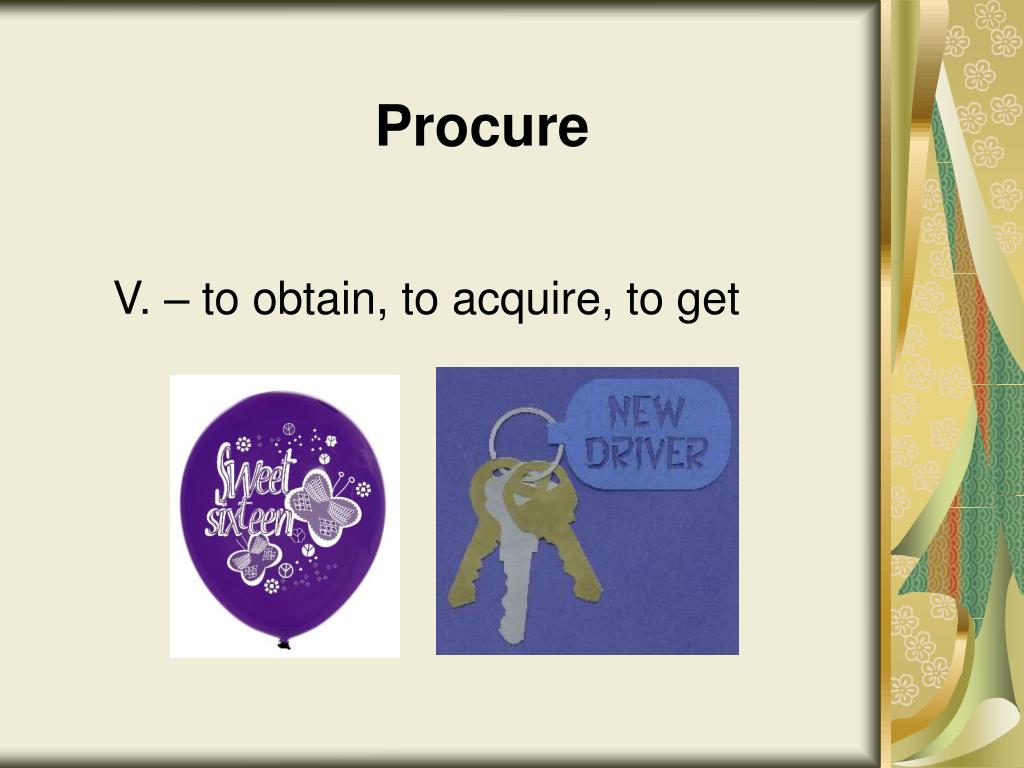 Procure

V. – to obtain, to acquire, to get

Sweet sixteen

NEW DRIVER